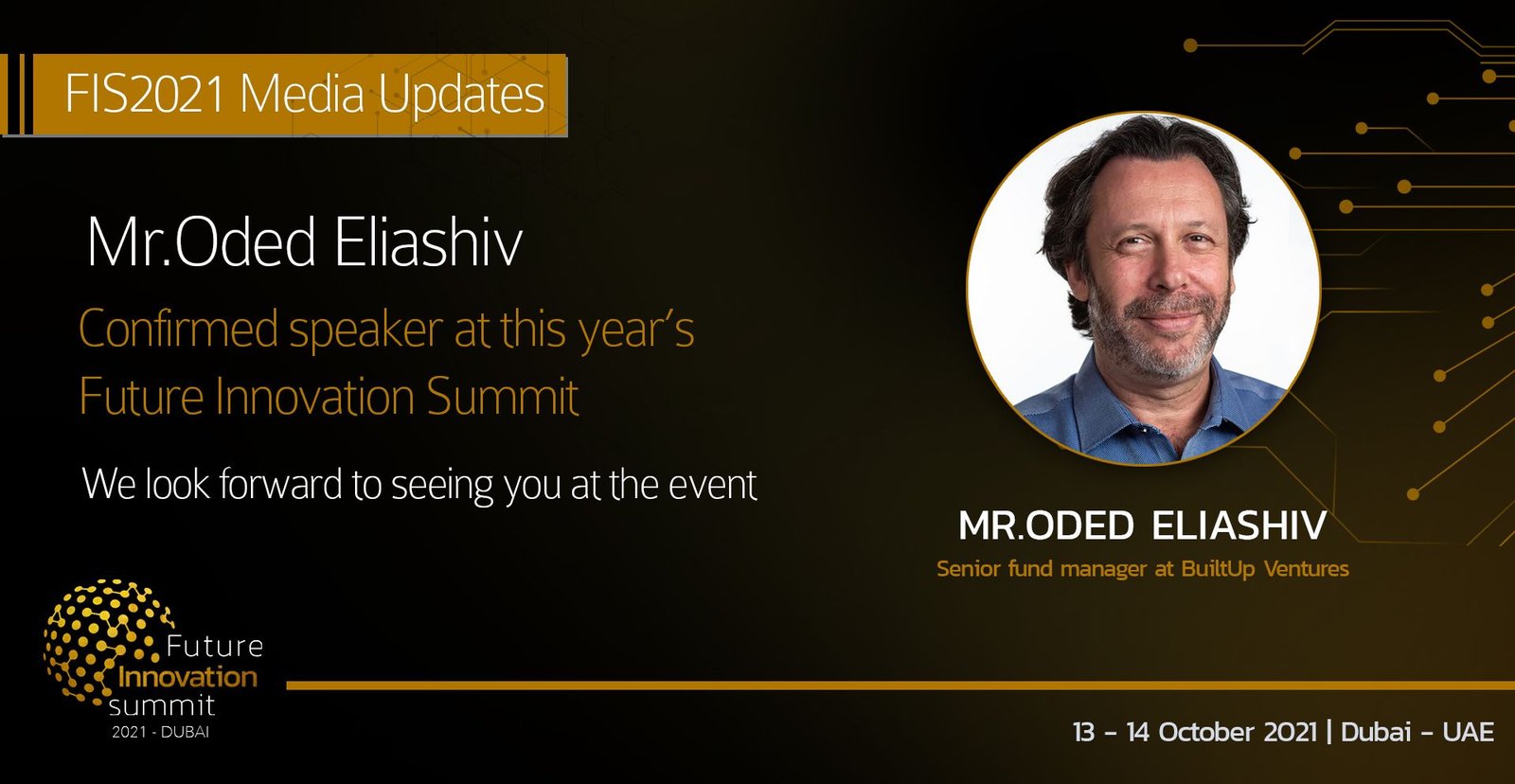 FIS2021 Media Updates

Mr.Oded Eliashiv

Confirmed speaker at this year's Future Innovation Summit

We look forward to seeing you at the event

MR.ODED ELIASHIV

Senior fund manager at BuiltUp Ventures

Future Innovation summit
2021 - DUBAI

13 - 14 October 2021 | Dubai - UAE